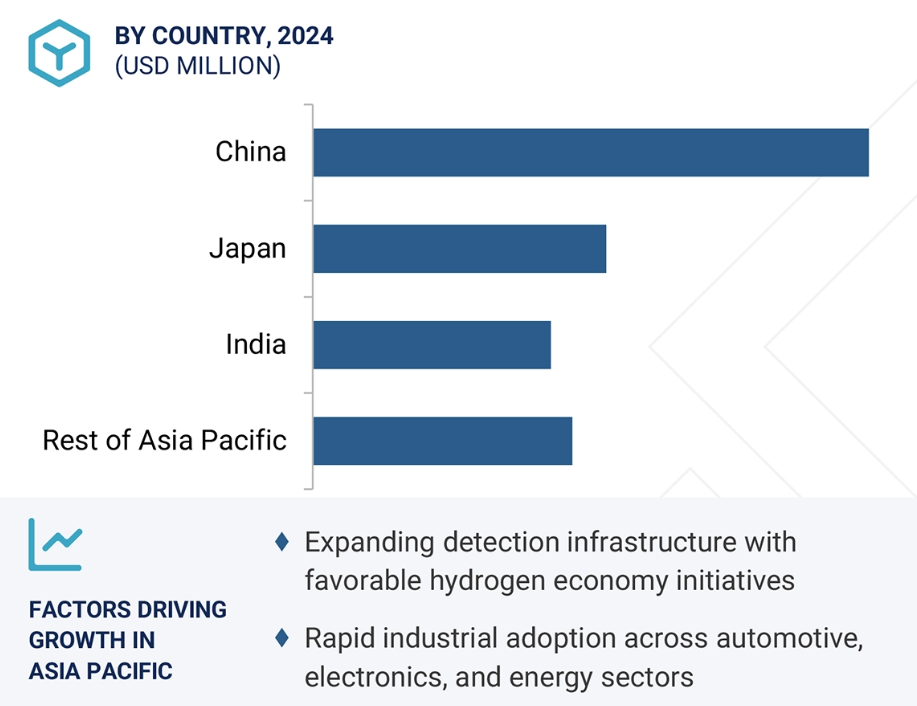 BY COUNTRY, 2024
(USD MILLION)

China

Japan

India

Rest of Asia Pacific

FACTORS DRIVING GROWTH IN ASIA PACIFIC

♦ Expanding detection infrastructure with favorable hydrogen economy initiatives

♦ Rapid industrial adoption across automotive, electronics, and energy sectors